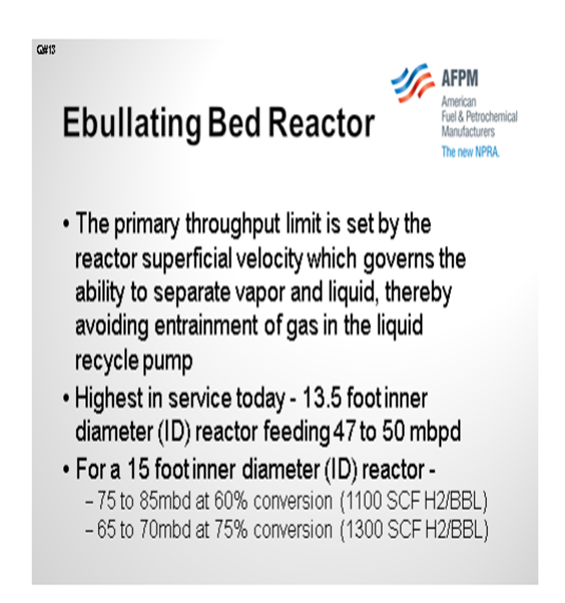 Q#13

Ebullating Bed Reactor

AFPM
American
Fuel & Petrochemical
Manufacturers
The new NPRA.

• The primary throughput limit is set by the reactor superficial velocity which governs the ability to separate vapor and liquid, thereby avoiding entrainment of gas in the liquid recycle pump

• Highest in service today - 13.5 foot inner diameter (ID) reactor feeding 47 to 50 mbpd

• For a 15 foot inner diameter (ID) reactor -
– 75 to 85mbd at 60% conversion (1100 SCF H2/BBL)
– 65 to 70mbd at 75% conversion (1300 SCF H2/BBL)